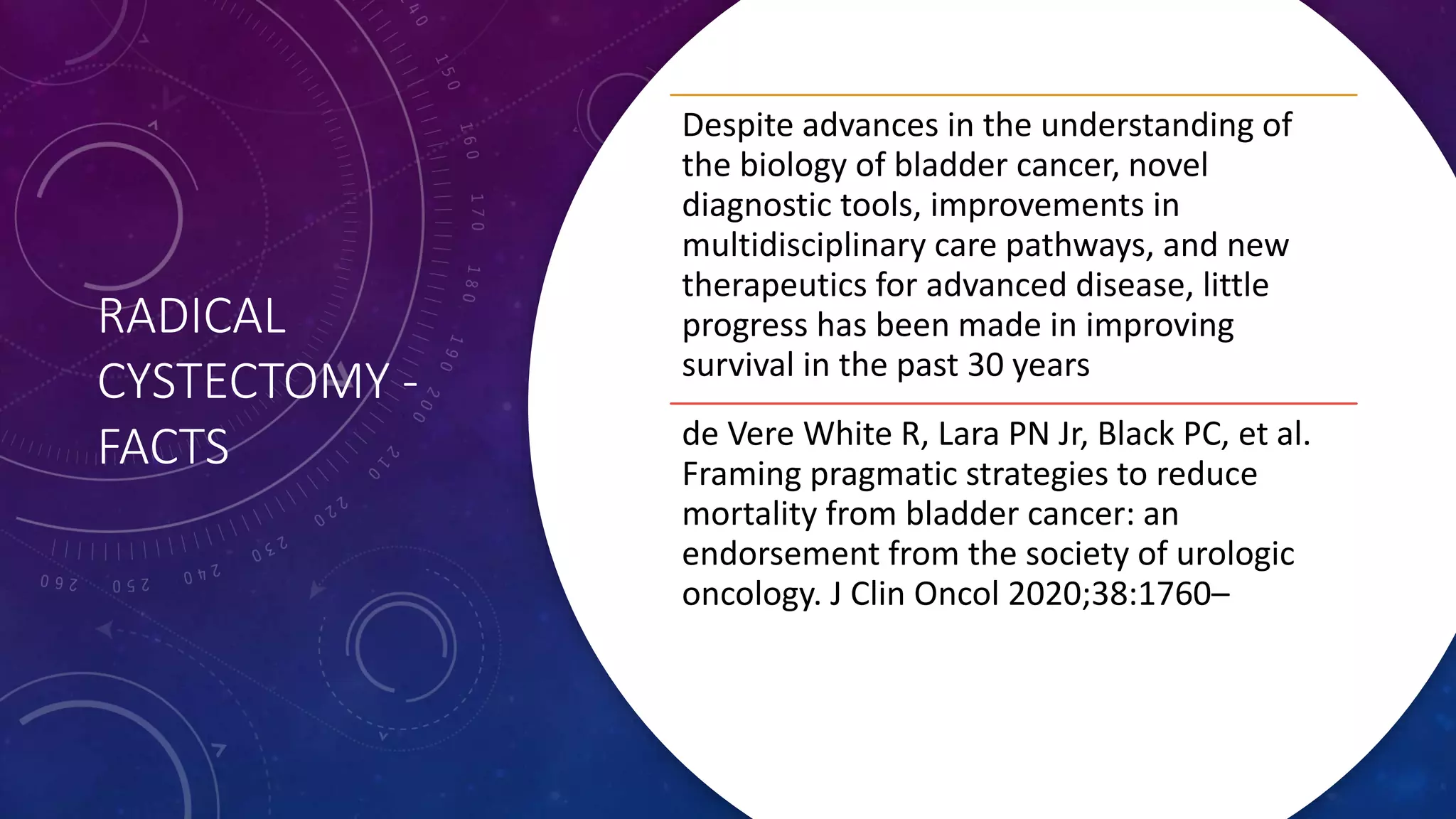 RADICAL CYSTECTOMY - FACTS

Despite advances in the understanding of the biology of bladder cancer, novel diagnostic tools, improvements in multidisciplinary care pathways, and new therapeutics for advanced disease, little progress has been made in improving survival in the past 30 years

de Vere White R, Lara PN Jr, Black PC, et al. Framing pragmatic strategies to reduce mortality from bladder cancer: an endorsement from the society of urologic oncology. J Clin Oncol 2020;38:1760–